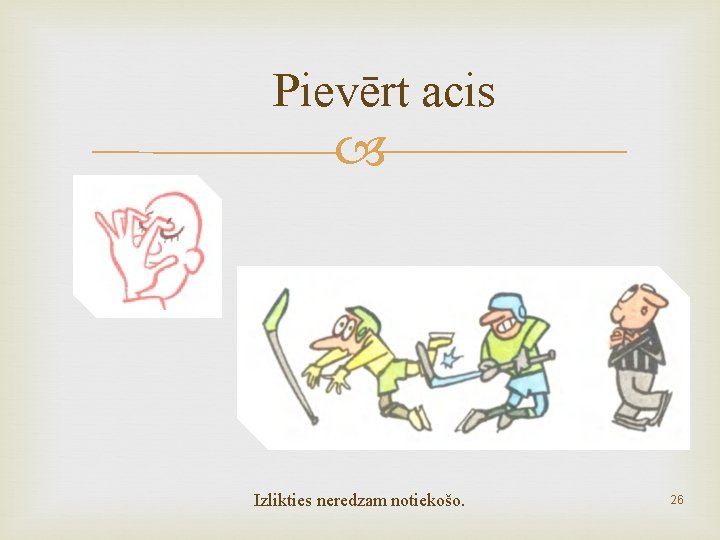 Pievērt acis

Izlikties neredzam notiekošo.

26